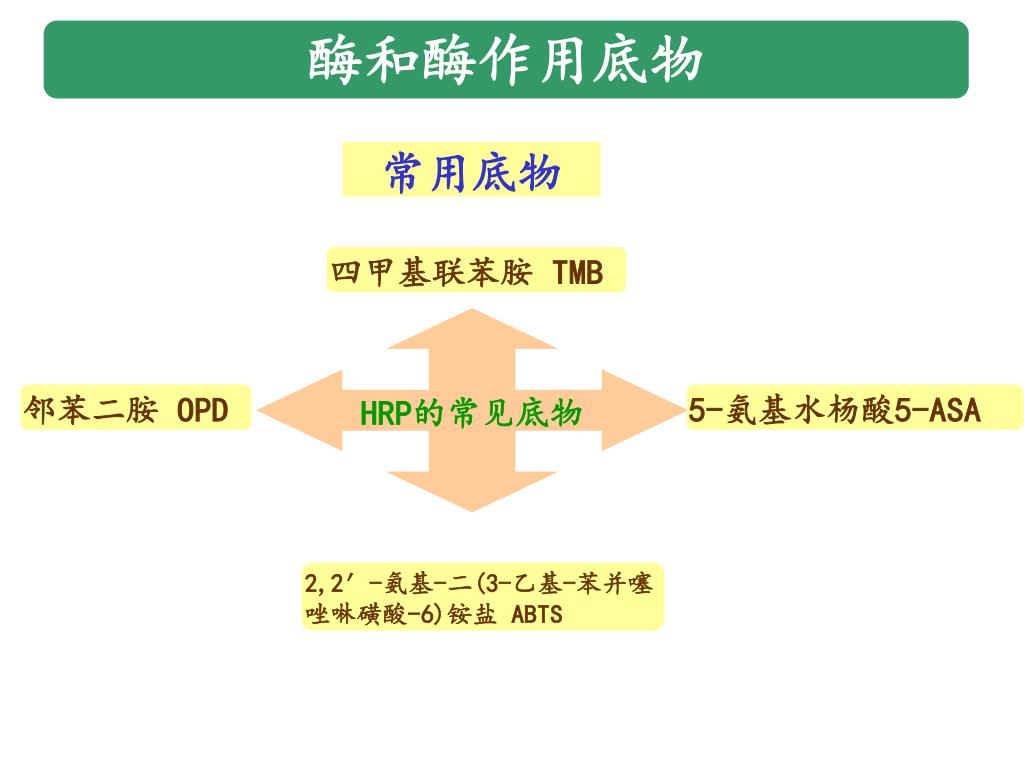 酶和酶作用底物

常用底物

四甲基联苯胺 TMB

邻苯二胺 OPD

HRP的常见底物

5-氨基水杨酸5-ASA

2,2′-氨基-二(3-乙基-苯并噻唑啉磺酸-6)铵盐 ABTS